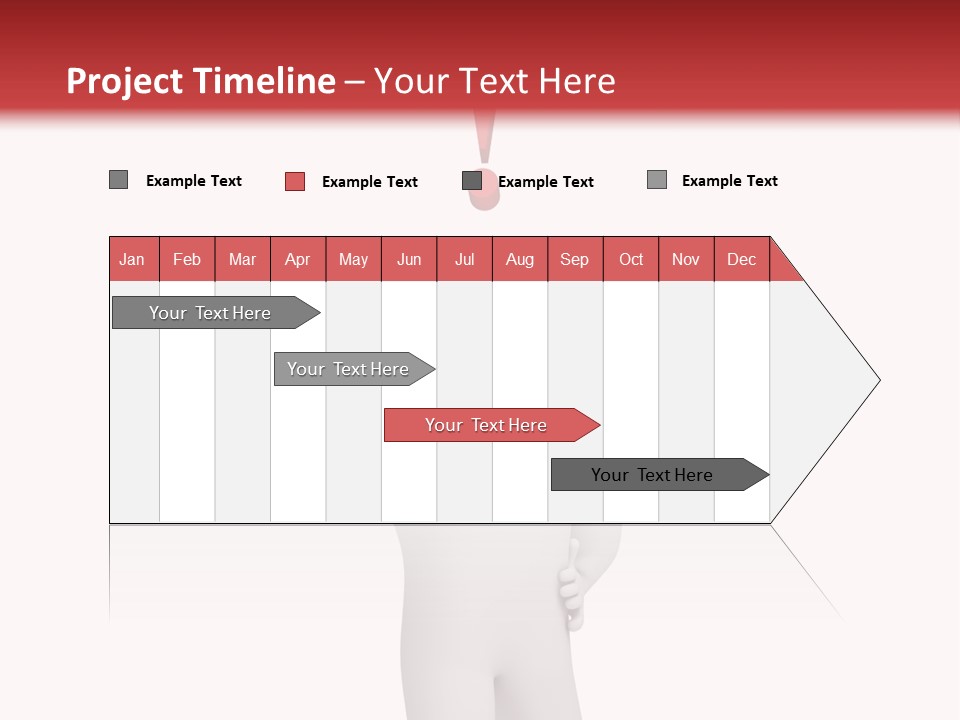 Project Timeline – Your Text Here

Example Text
Example Text
Example Text
Example Text

| Jan | Feb | Mar | Apr | May | Jun | Jul | Aug | Sep | Oct | Nov | Dec |
|---|---|---|---|---|---|---|---|---|---|---|---|

Your Text Here
Your Text Here
Your Text Here
Your Text Here